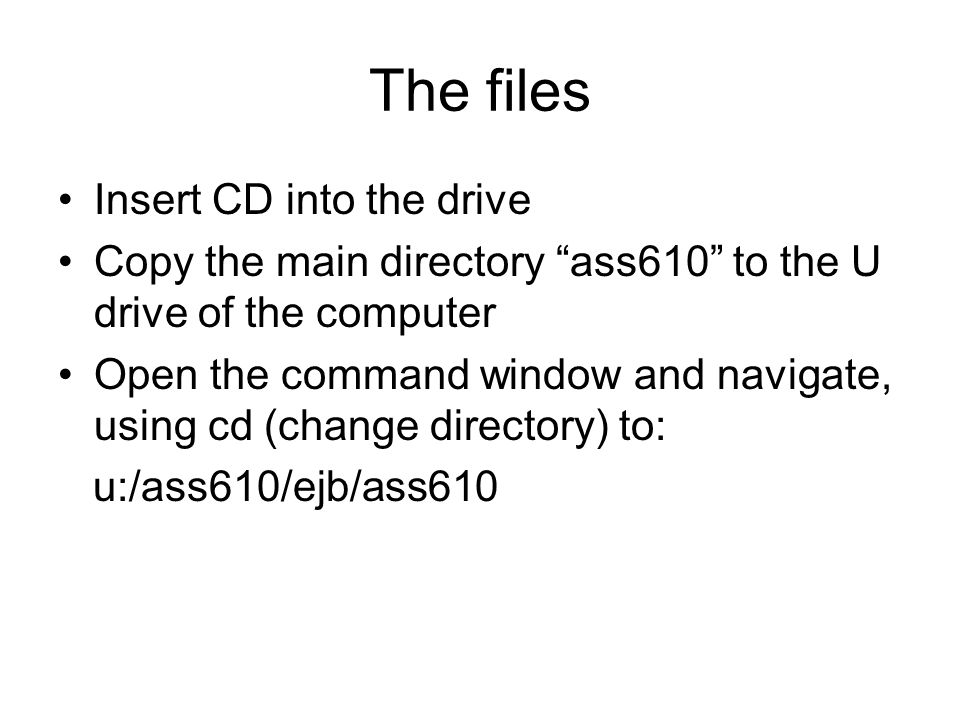 The files

• Insert CD into the drive
• Copy the main directory “ass610” to the U drive of the computer
• Open the command window and navigate, using cd (change directory) to:

u:/ass610/ejb/ass610